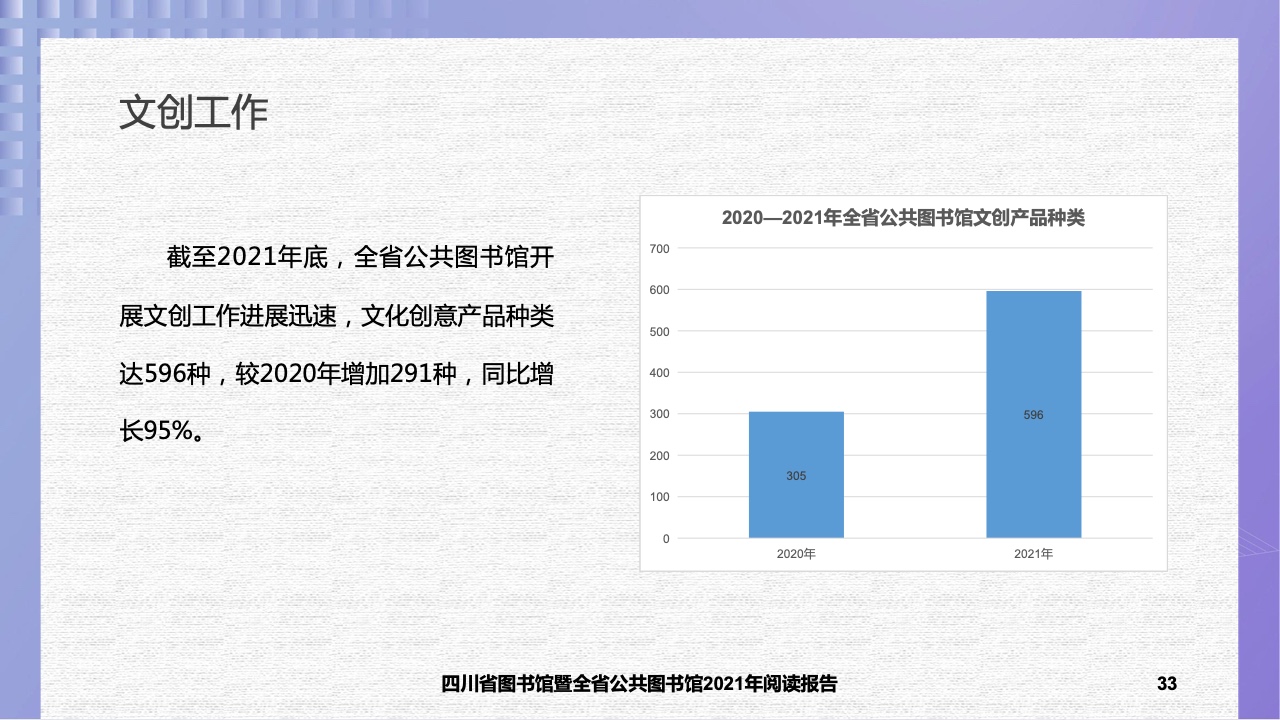 文创工作

截至2021年底，全省公共图书馆开展文创工作进展迅速，文化创意产品种类达596种，较2020年增加291种，同比增长95%。

2020—2021年全省公共图书馆文创产品种类

700
600
500
400
300
200
100
0

305
596

2020年
2021年

四川省图书馆暨全省公共图书馆2021年阅读报告

33